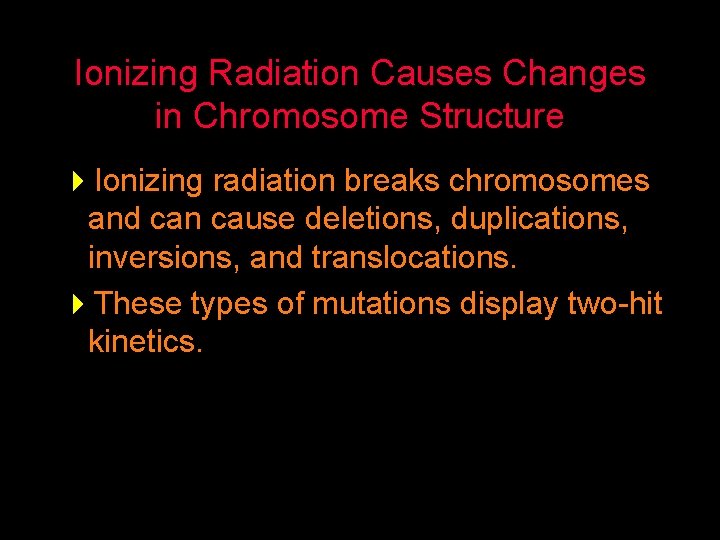 Ionizing Radiation Causes Changes in Chromosome Structure

Ionizing radiation breaks chromosomes and can cause deletions, duplications, inversions, and translocations.

These types of mutations display two-hit kinetics.